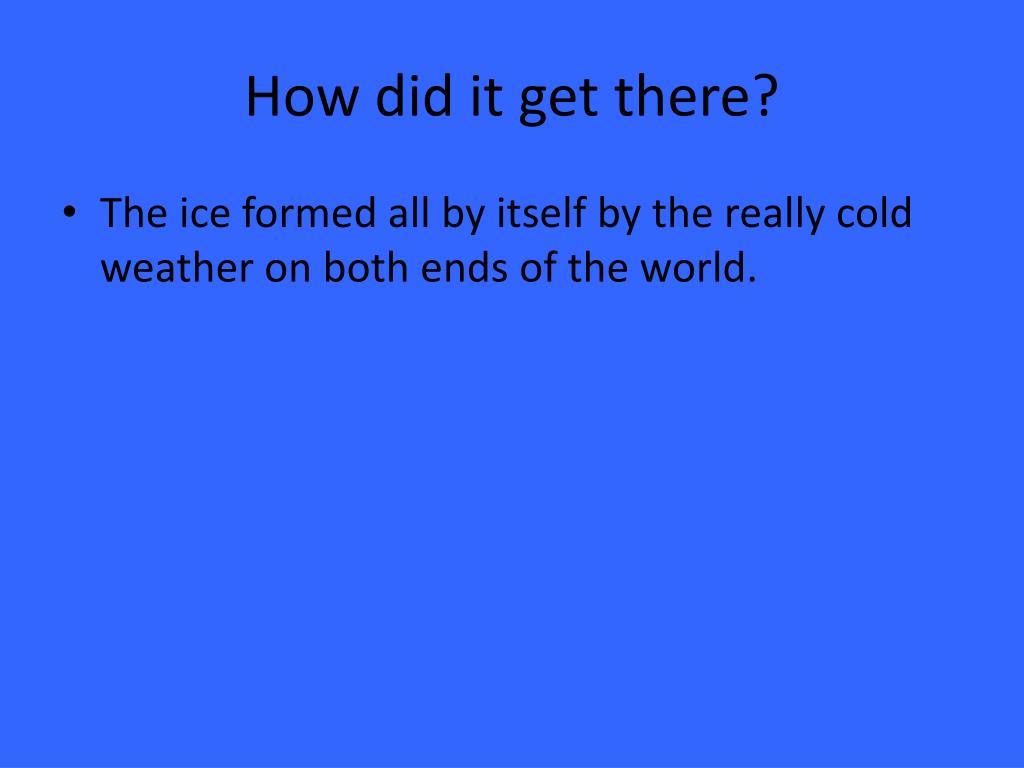 How did it get there?

• The ice formed all by itself by the really cold weather on both ends of the world.